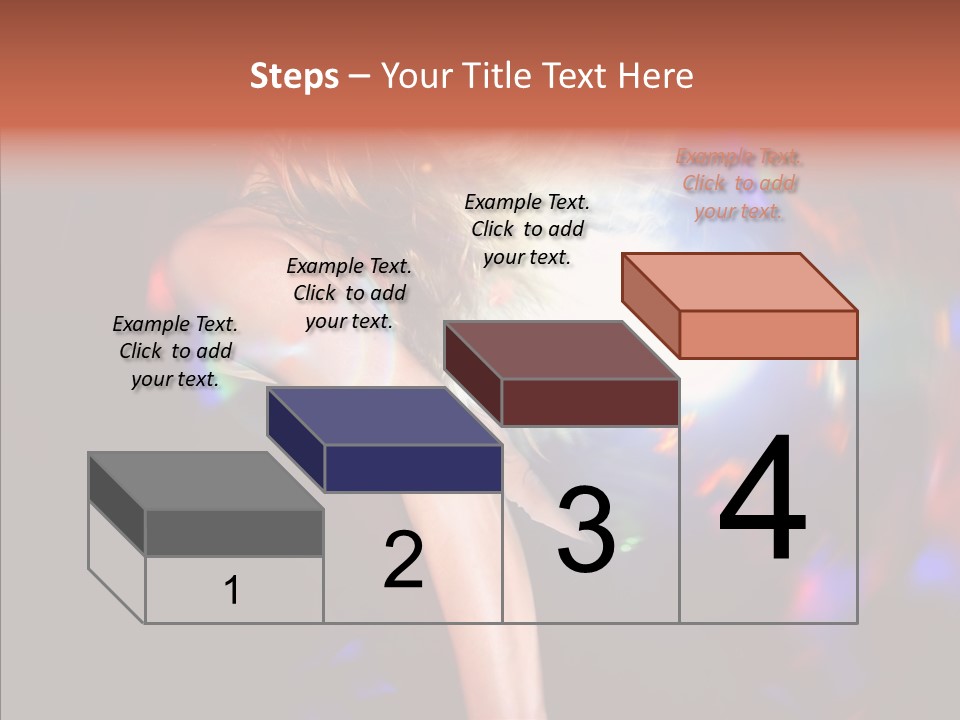 Steps – Your Title Text Here

Example Text. Click to add your text.

Example Text. Click to add your text.

Example Text. Click to add your text.

Example Text. Click to add your text.

1

2

3

4